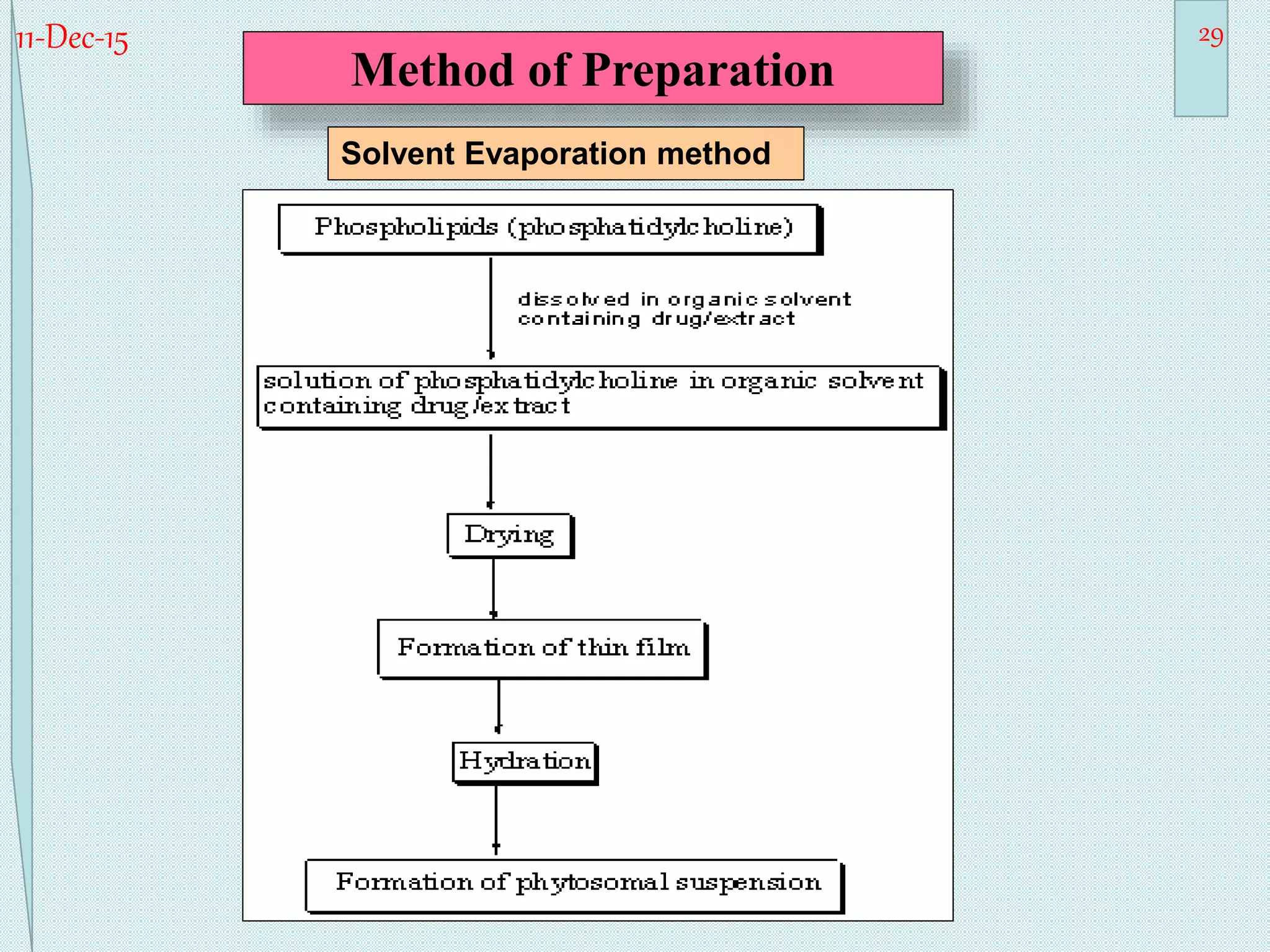 11-Dec-15

29

Method of Preparation

Solvent Evaporation method

Phospholipids (phosphatidylcholine)

dissolved in organic solvent containing drug/extract

solution of phosphatidylcholine in organic solvent containing drug/extract

Drying

Formation of thin film

Hydration

Formation of phytosomal suspension